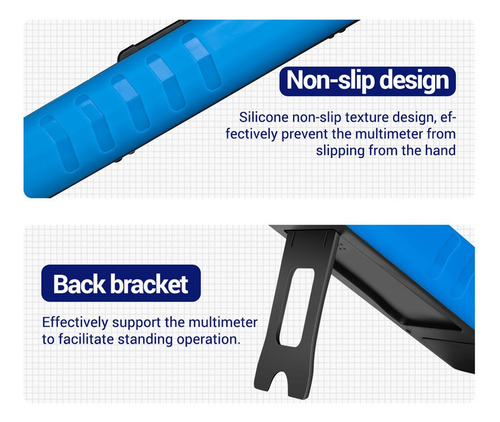 Non-slip design

Silicone non-slip texture design, effectively prevent the multimeter from slipping from the hand

Back bracket

Effectively support the multimeter to facilitate standing operation.